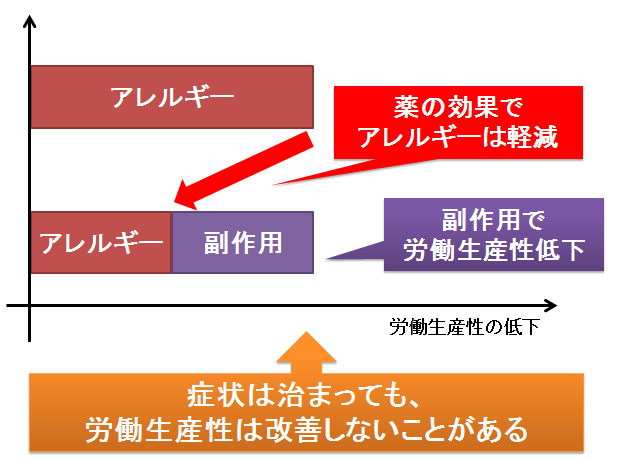 アレルギー

薬の効果で
アレルギーは軽減

アレルギー

副作用

副作用で
労働生産性低下

労働生産性の低下

症状は治まっても、
労働生産性は改善しないことがある